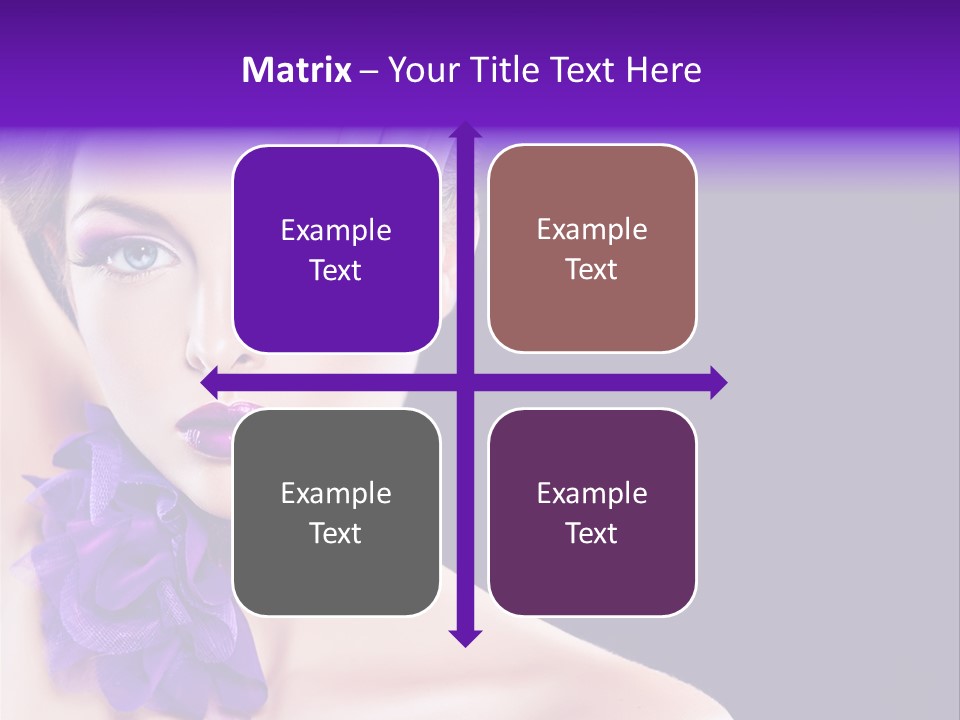 Matrix – Your Title Text Here

Example Text

Example Text

Example Text

Example Text